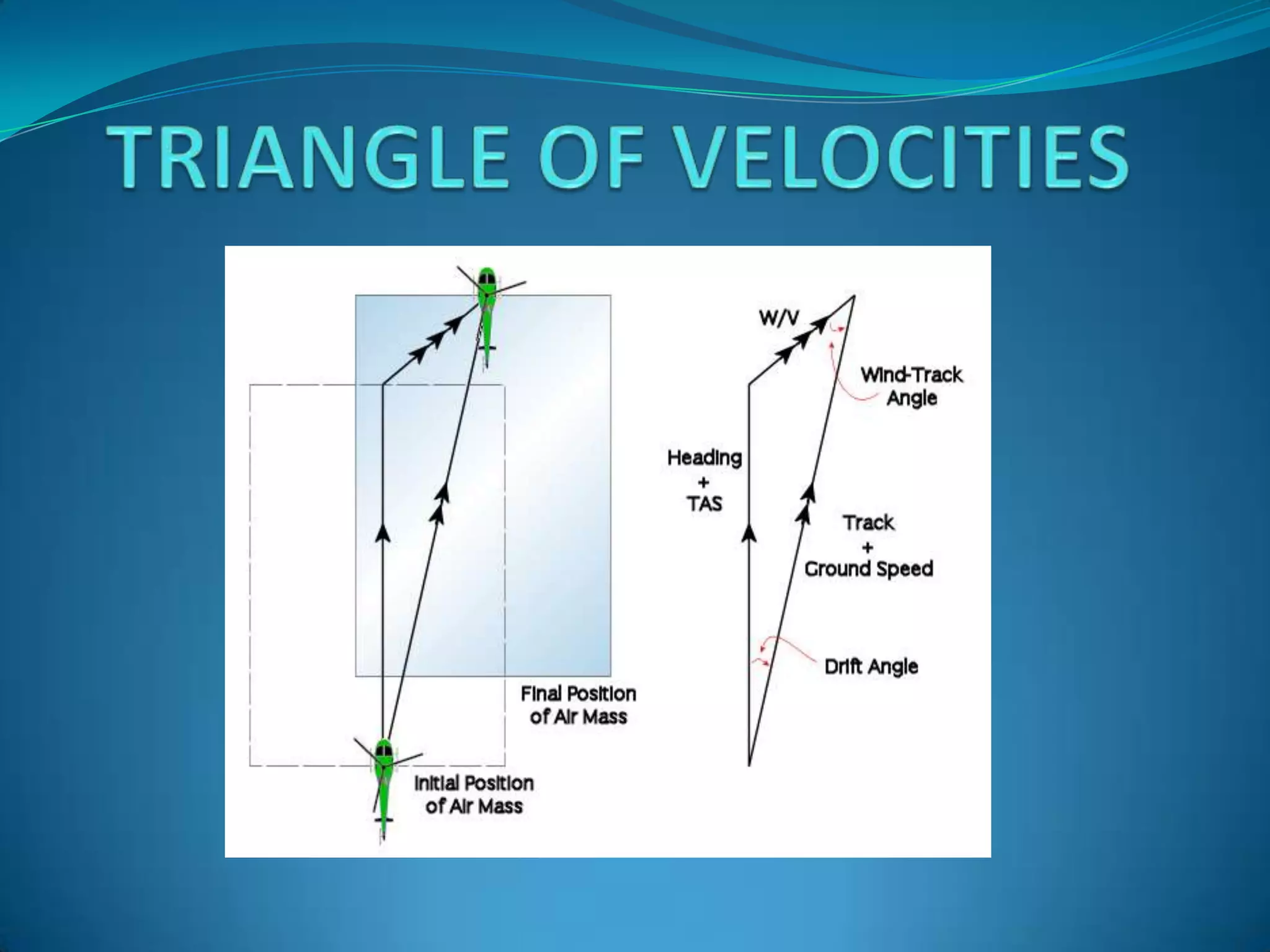 TRIANGLE OF VELOCITIES

Final Position of Air Mass

Initial Position of Air Mass

W/V

Wind-Track Angle

Heading + TAS

Track + Ground Speed

Drift Angle